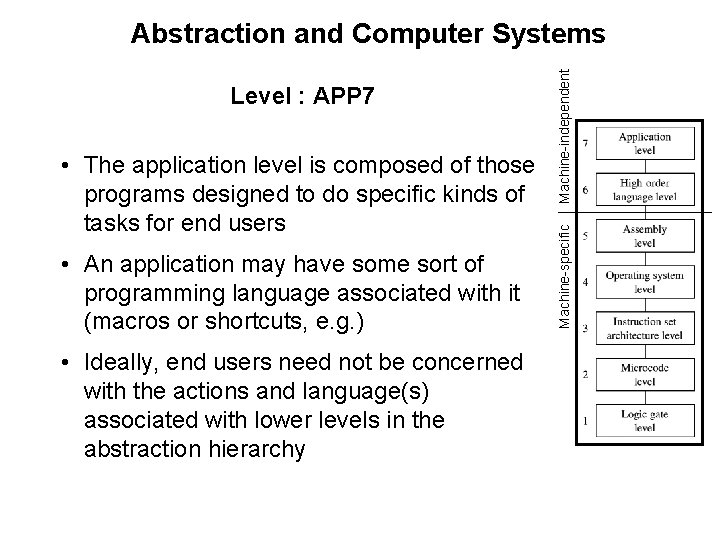 Abstraction and Computer Systems

Level : APP7

• The application level is composed of those programs designed to do specific kinds of tasks for end users

• An application may have some sort of programming language associated with it (macros or shortcuts, e.g.)

• Ideally, end users need not be concerned with the actions and language(s) associated with lower levels in the abstraction hierarchy

Machine-independent

Machine-specific

7 Application level

6 High order language level

5 Assembly level

4 Operating system level

3 Instruction set architecture level

2 Microcode level

1 Logic gate level